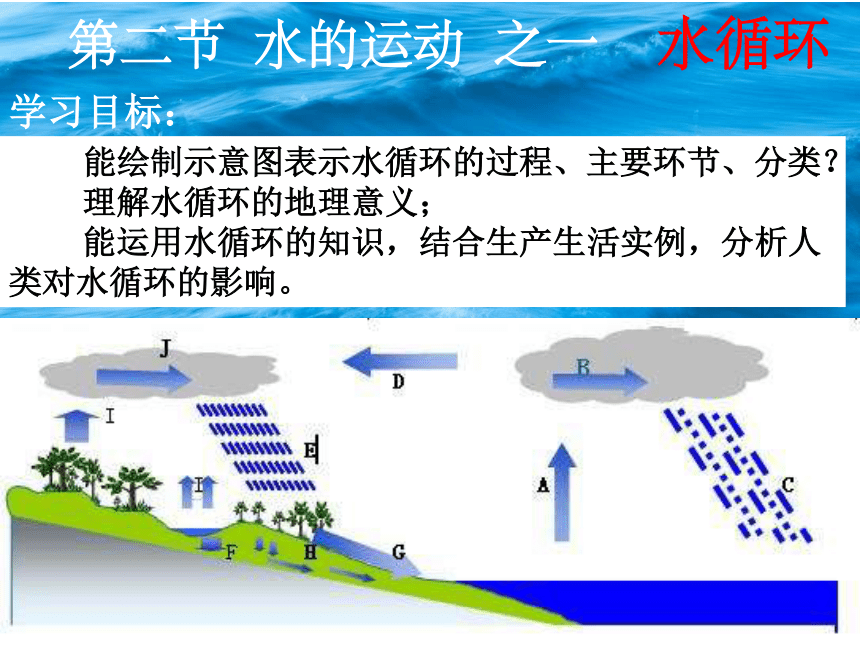 第二节 水的运动 之一 水循环

学习目标：

能绘制示意图表示水循环的过程、主要环节、分类？

理解水循环的地理意义；

能运用水循环的知识，结合生产生活实例，分析人类对水循环的影响。

J

D

B

I

E

I

A

C

F

H

G